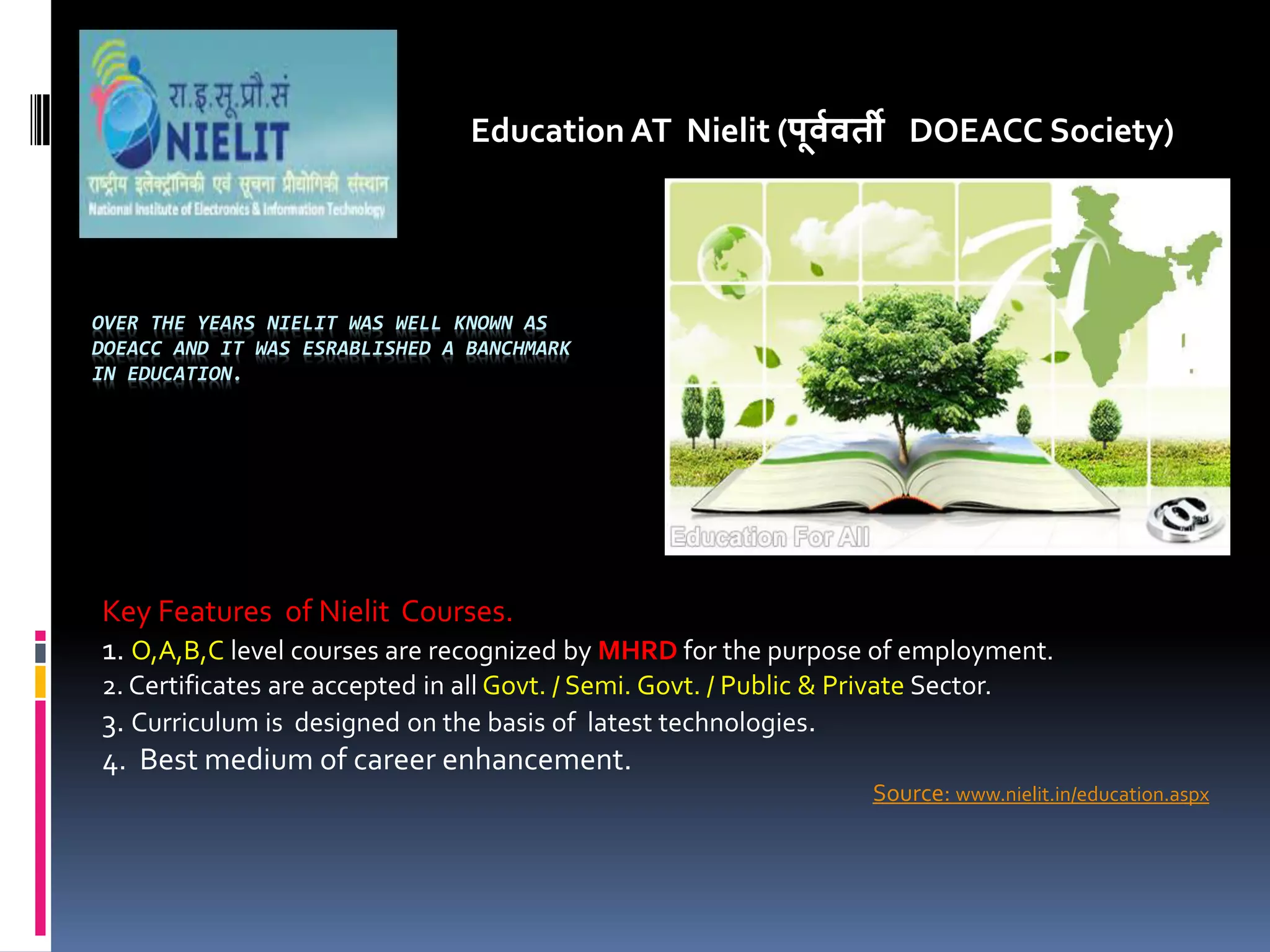 रा.इ.सू.प्रौ.सं
NIELIT
राष्ट्रीय इलेक्ट्रॉनिकी एवं सूचना प्रौद्योगिकी संस्थान
National Institute of Electronics & Information Technology

Education AT Nielit (पूर्ववर्ती DOEACC Society)

OVER THE YEARS NIELIT WAS WELL KNOWN AS DOEACC AND IT WAS ESRABLISHED A BANCHMARK IN EDUCATION.

Education For All

Key Features of Nielit Courses.
1. O,A,B,C level courses are recognized by MHRD for the purpose of employment.
2. Certificates are accepted in all Govt. / Semi. Govt. / Public & Private Sector.
3. Curriculum is designed on the basis of latest technologies.
4. Best medium of career enhancement.

Source: www.nielit.in/education.aspx